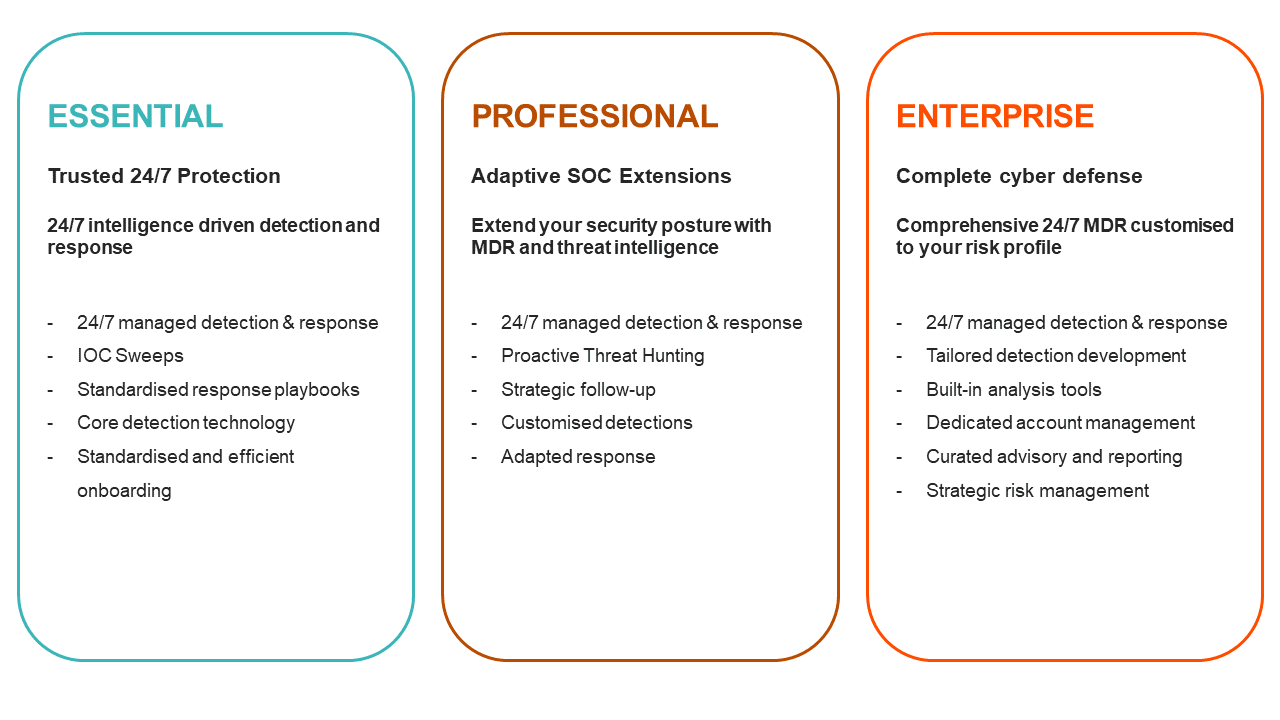 ESSENTIAL

Trusted 24/7 Protection

24/7 intelligence driven detection and response

- 24/7 managed detection & response
- IOC Sweeps
- Standardised response playbooks
- Core detection technology
- Standardised and efficient onboarding

PROFESSIONAL

Adaptive SOC Extensions

Extend your security posture with MDR and threat intelligence

- 24/7 managed detection & response
- Proactive Threat Hunting
- Strategic follow-up
- Customised detections
- Adapted response

ENTERPRISE

Complete cyber defense

Comprehensive 24/7 MDR customised to your risk profile

- 24/7 managed detection & response
- Tailored detection development
- Built-in analysis tools
- Dedicated account management
- Curated advisory and reporting
- Strategic risk management